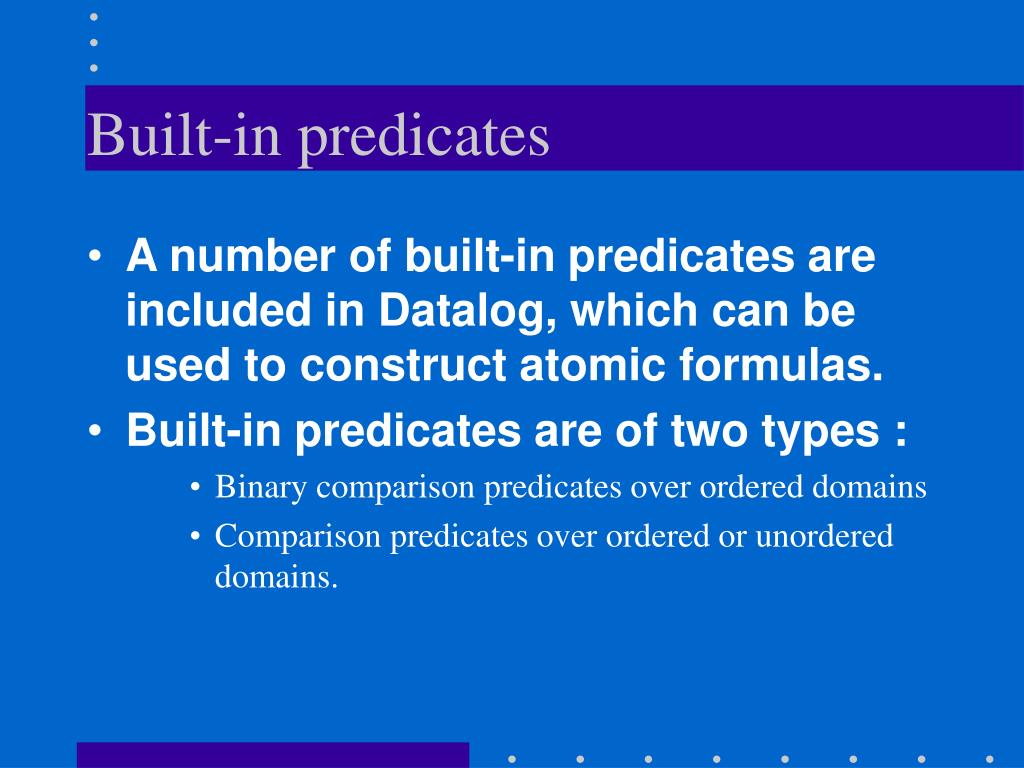 Built-in predicates

• A number of built-in predicates are included in Datalog, which can be used to construct atomic formulas.
• Built-in predicates are of two types :
  • Binary comparison predicates over ordered domains
  • Comparison predicates over ordered or unordered domains.